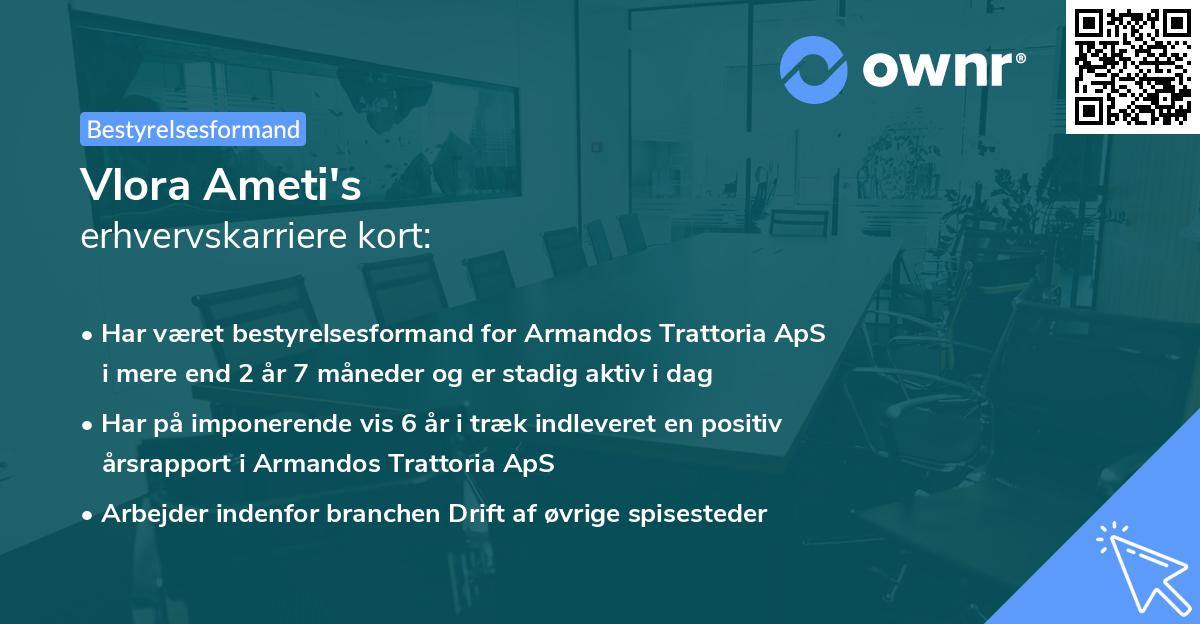 ownr®

Bestyrelsesformand

Vlora Ameti's
erhvervskarriere kort:

• Har været bestyrelsesformand for Armandos Trattoria ApS i mere end 2 år 7 måneder og er stadig aktiv i dag
• Har på imponerende vis 6 år i træk indleveret en positiv årsrapport i Armandos Trattoria ApS
• Arbejder indenfor branchen Drift af øvrige spisesteder